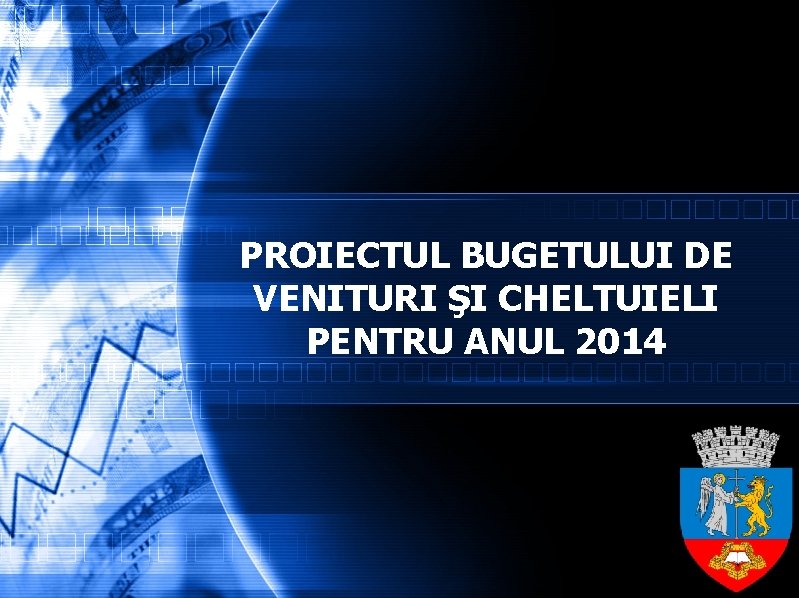 PROIECTUL BUGETULUI DE VENITURI ŞI CHELTUIELI PENTRU ANUL 2014